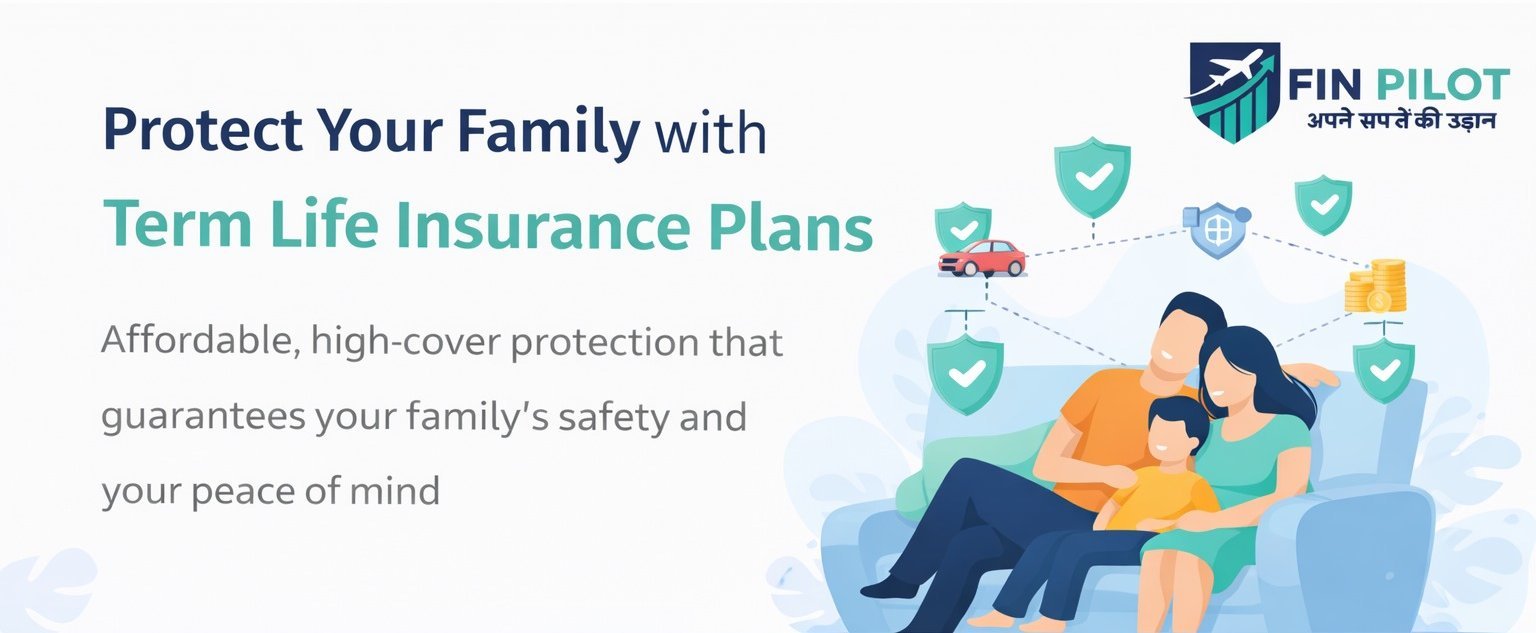 FIN PILOT
अपने सपनों की उड़ान

Protect Your Family with
Term Life Insurance Plans

Affordable, high-cover protection that guarantees your family's safety and your peace of mind